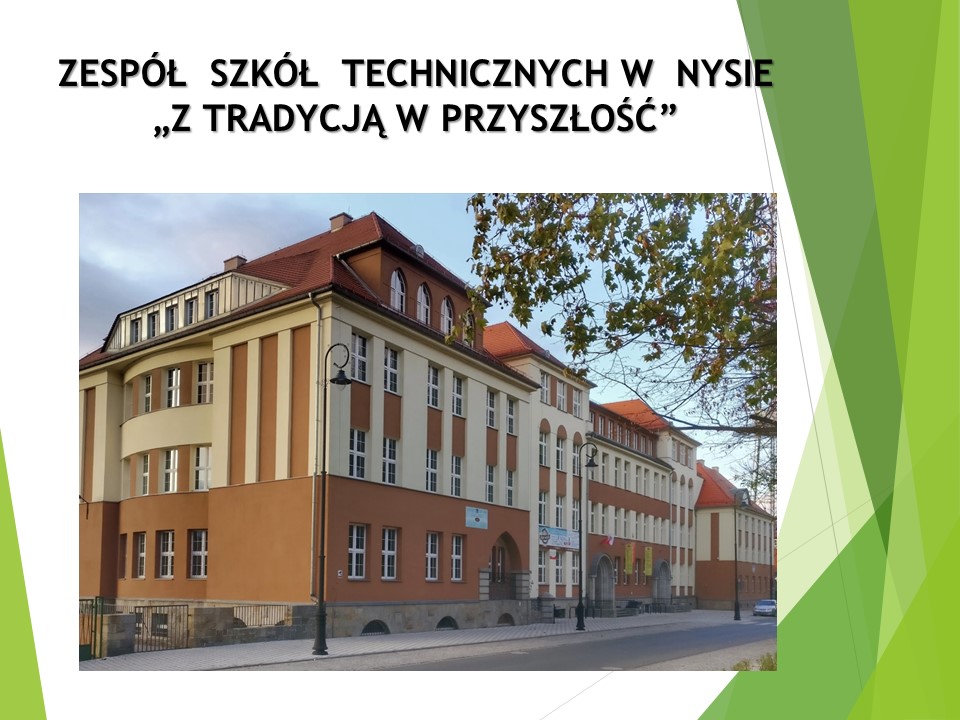 ZESPÓŁ SZKÓŁ TECHNICZNYCH W NYSIE
„Z TRADYCJĄ W PRZYSZŁOŚĆ”